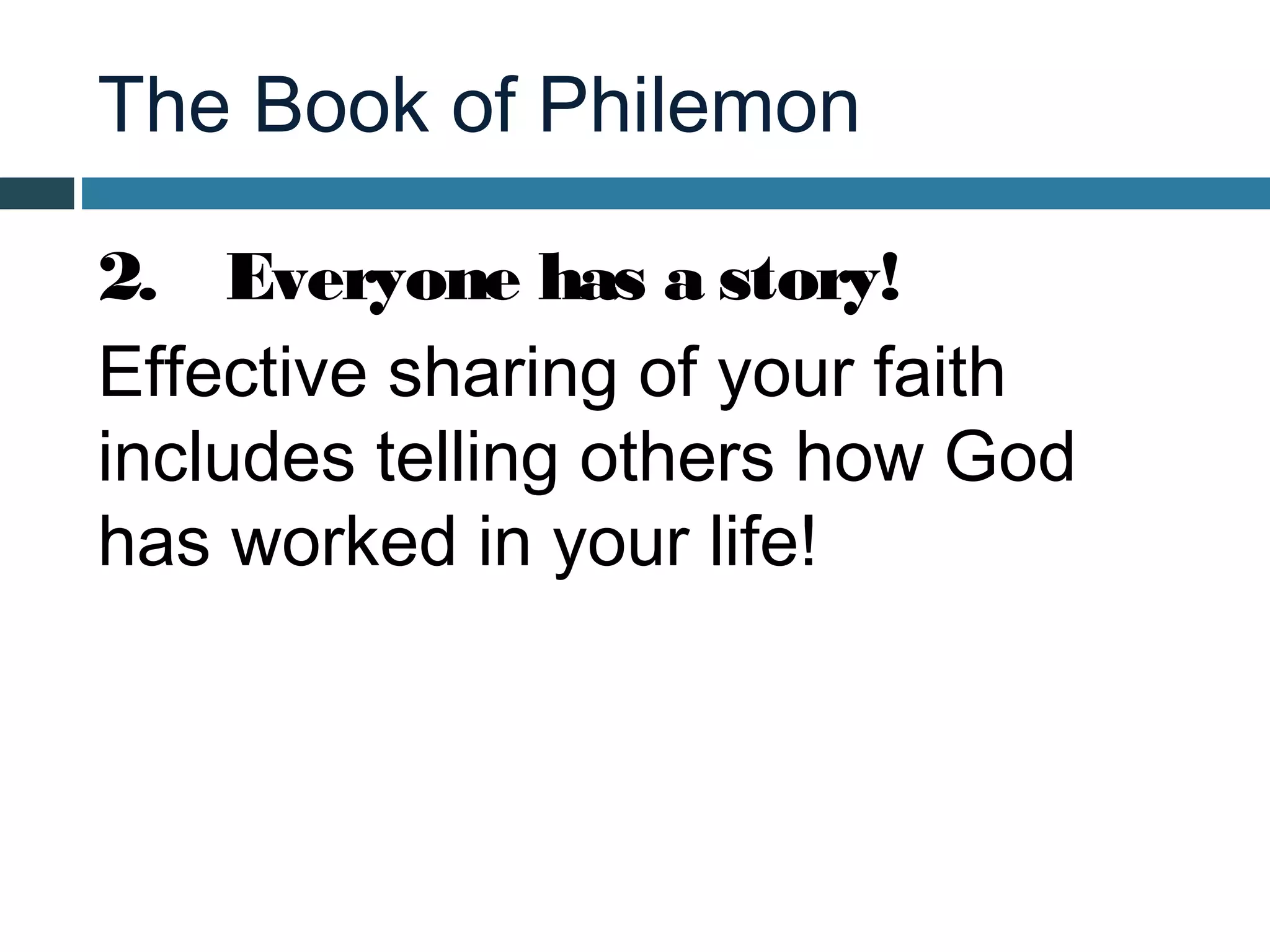 The Book of Philemon

2. Everyone has a story!

Effective sharing of your faith includes telling others how God has worked in your life!